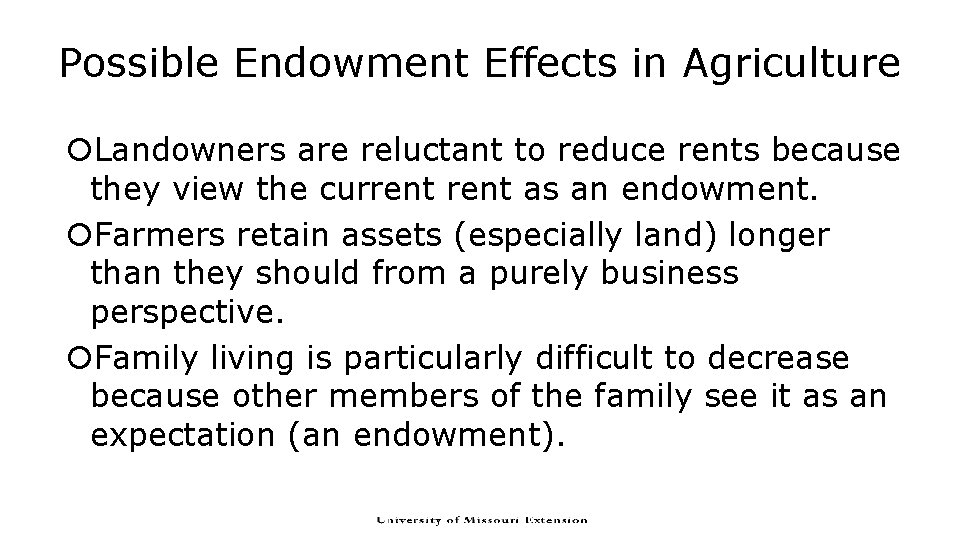 Possible Endowment Effects in Agriculture

○Landowners are reluctant to reduce rents because they view the current rent as an endowment.

○Farmers retain assets (especially land) longer than they should from a purely business perspective.

○Family living is particularly difficult to decrease because other members of the family see it as an expectation (an endowment).

University of Missouri Extension